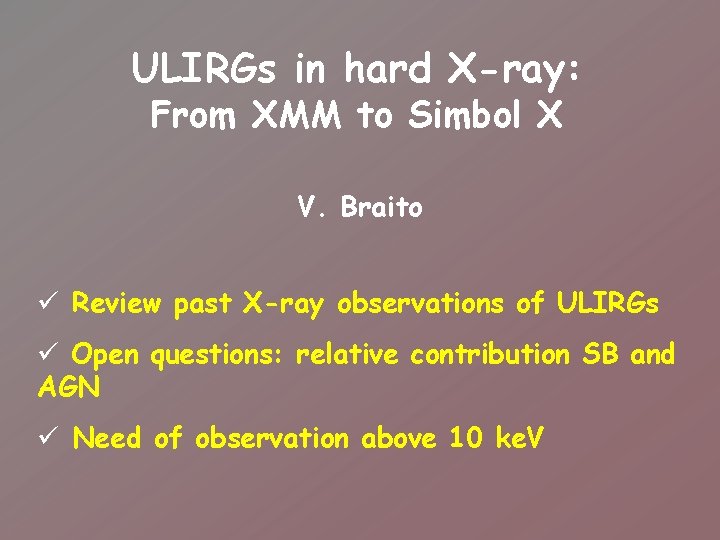 ULIRGs in hard X-ray:
From XMM to Simbol X

V. Braito

✓ Review past X-ray observations of ULIRGs

✓ Open questions: relative contribution SB and AGN

✓ Need of observation above 10 keV